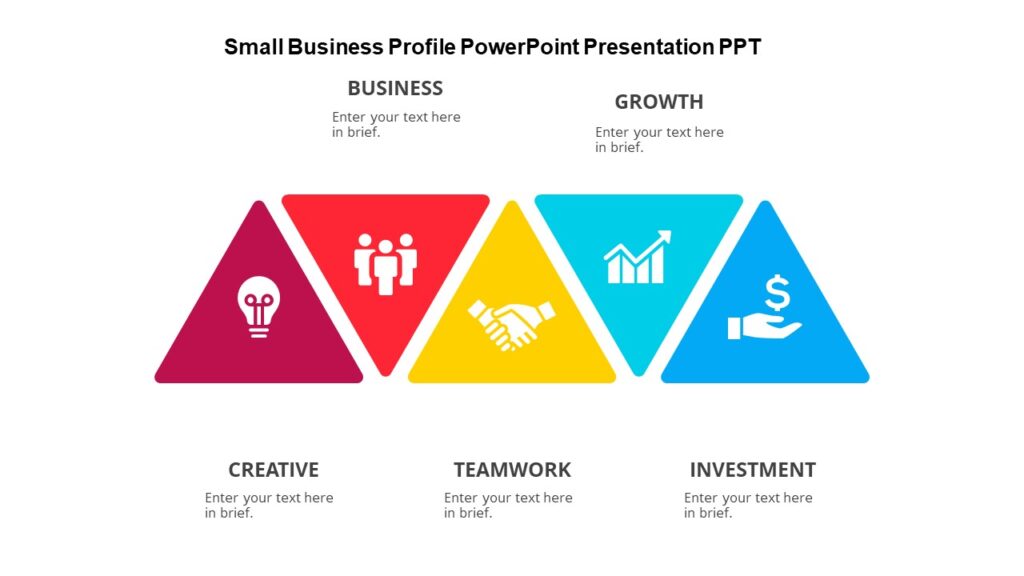 Small Business Profile PowerPoint Presentation PPT

BUSINESS
Enter your text here in brief.

GROWTH
Enter your text here in brief.

CREATIVE
Enter your text here in brief.

TEAMWORK
Enter your text here in brief.

INVESTMENT
Enter your text here in brief.